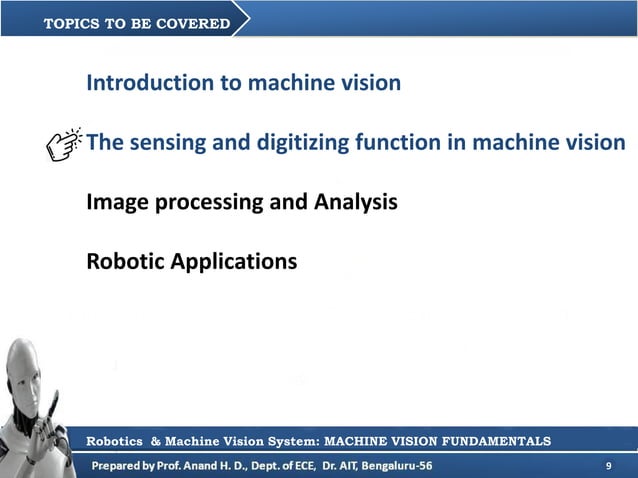 TOPICS TO BE COVERED

Introduction to machine vision

The sensing and digitizing function in machine vision

Image processing and Analysis

Robotic Applications

Robotics & Machine Vision System: MACHINE VISION FUNDAMENTALS

Prepared by Prof. Anand H. D., Dept. of ECE, Dr. AIT, Bengaluru-56

9